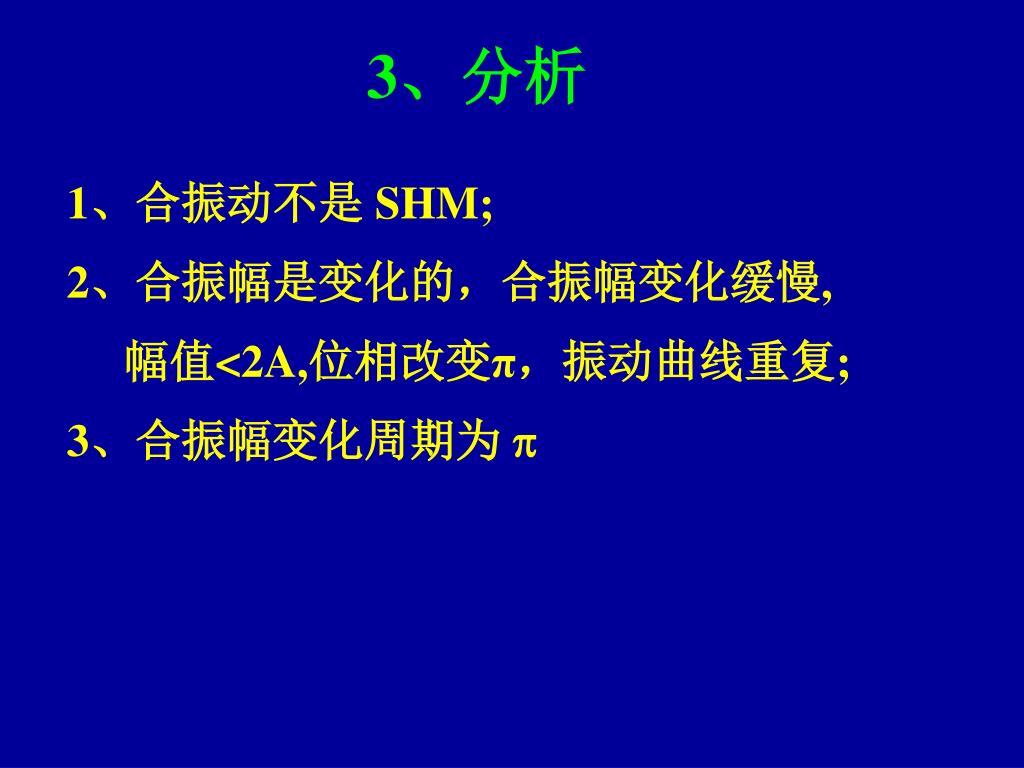 3、分析

1、合振动不是 SHM;

2、合振幅是变化的，合振幅变化缓慢,
幅值<2A,位相改变π，振动曲线重复;

3、合振幅变化周期为 π